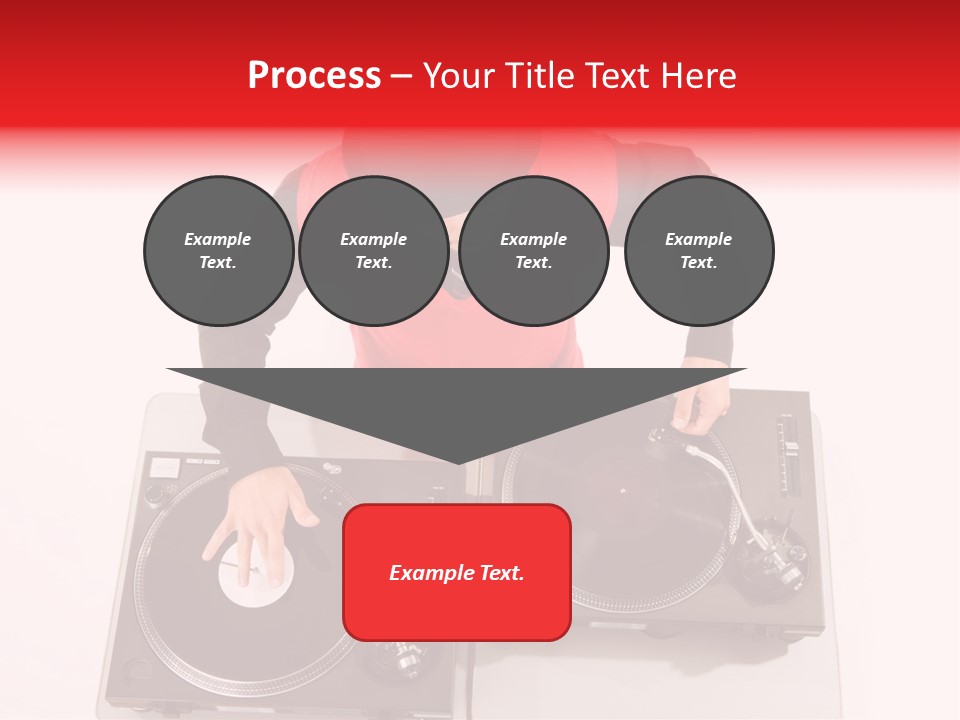 Process – Your Title Text Here

Example Text.

Example Text.

Example Text.

Example Text.

Example Text.